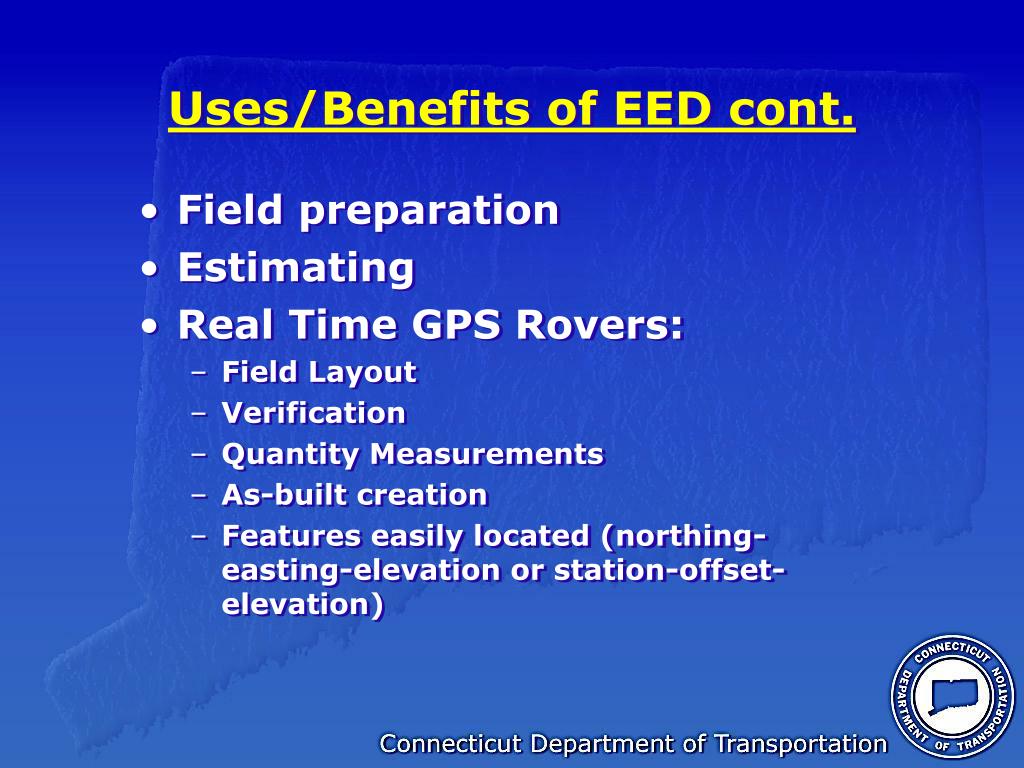 Uses/Benefits of EED cont.

• Field preparation
• Estimating
• Real Time GPS Rovers:
– Field Layout
– Verification
– Quantity Measurements
– As-built creation
– Features easily located (northing-easting-elevation or station-offset-elevation)

Connecticut Department of Transportation

CONNECTICUT DEPARTMENT OF TRANSPORTATION